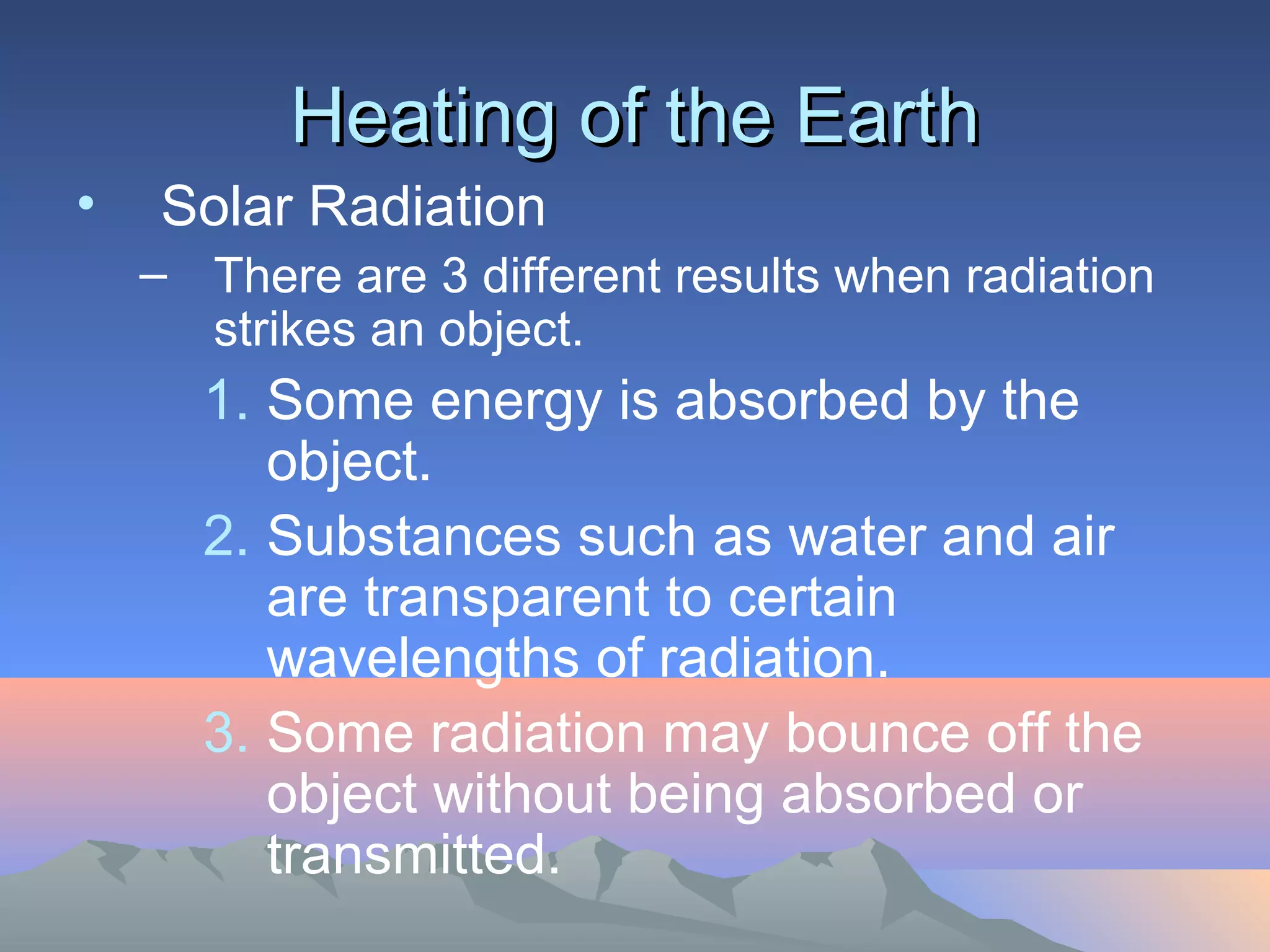 Heating of the Earth

• Solar Radiation

– There are 3 different results when radiation strikes an object.

1. Some energy is absorbed by the object.

2. Substances such as water and air are transparent to certain wavelengths of radiation.

3. Some radiation may bounce off the object without being absorbed or transmitted.